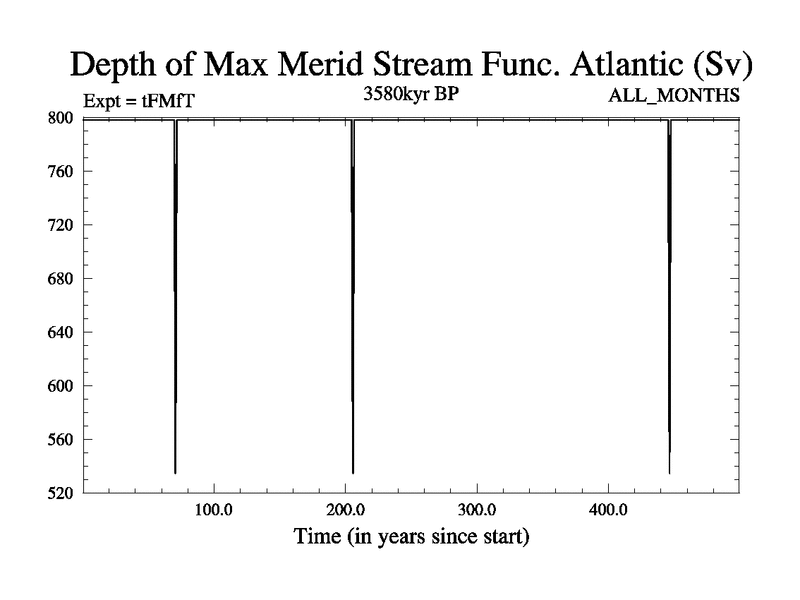 Depth of Max Merid Stream Func. Atlantic (Sv)

Expt = tFMfT

3580kyr BP

ALL_MONTHS

800
760
720
680
640
600
560
520

100.0
200.0
300.0
400.0

Time (in years since start)